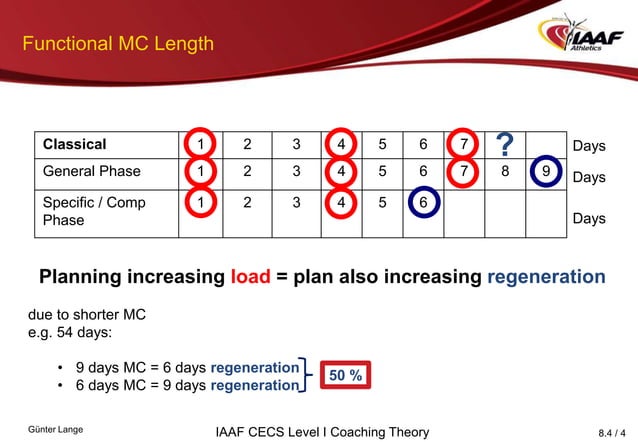 Functional MC Length

IAAF Athletics

| Classical | 1 | 2 | 3 | 4 | 5 | 6 | 7 | ? | | Days |
|---|---|---|---|---|---|---|---|---|---|---|
| General Phase | 1 | 2 | 3 | 4 | 5 | 6 | 7 | 8 | 9 | Days |
| Specific / Comp Phase | 1 | 2 | 3 | 4 | 5 | 6 | | | | Days |

Planning increasing load = plan also increasing regeneration

due to shorter MC
e.g. 54 days:

• 9 days MC = 6 days regeneration
• 6 days MC = 9 days regeneration

50 %

Günter Lange

IAAF CECS Level I Coaching Theory

8.4 / 4